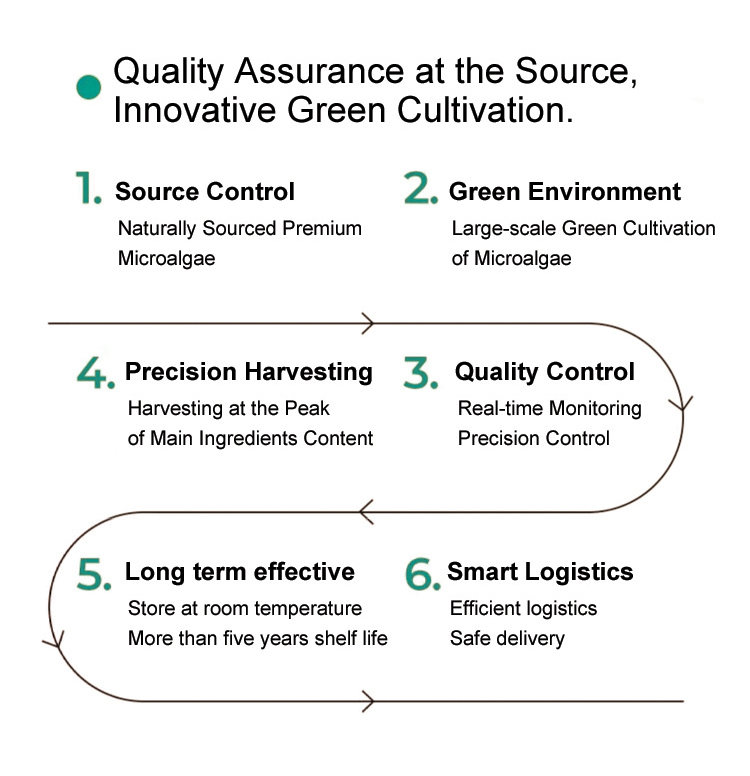 Quality Assurance at the Source, Innovative Green Cultivation.

1. Source Control
Naturally Sourced Premium Microalgae

2. Green Environment
Large-scale Green Cultivation of Microalgae

4. Precision Harvesting
Harvesting at the Peak of Main Ingredients Content

3. Quality Control
Real-time Monitoring
Precision Control

5. Long term effective
Store at room temperature
More than five years shelf life

6. Smart Logistics
Efficient logistics
Safe delivery